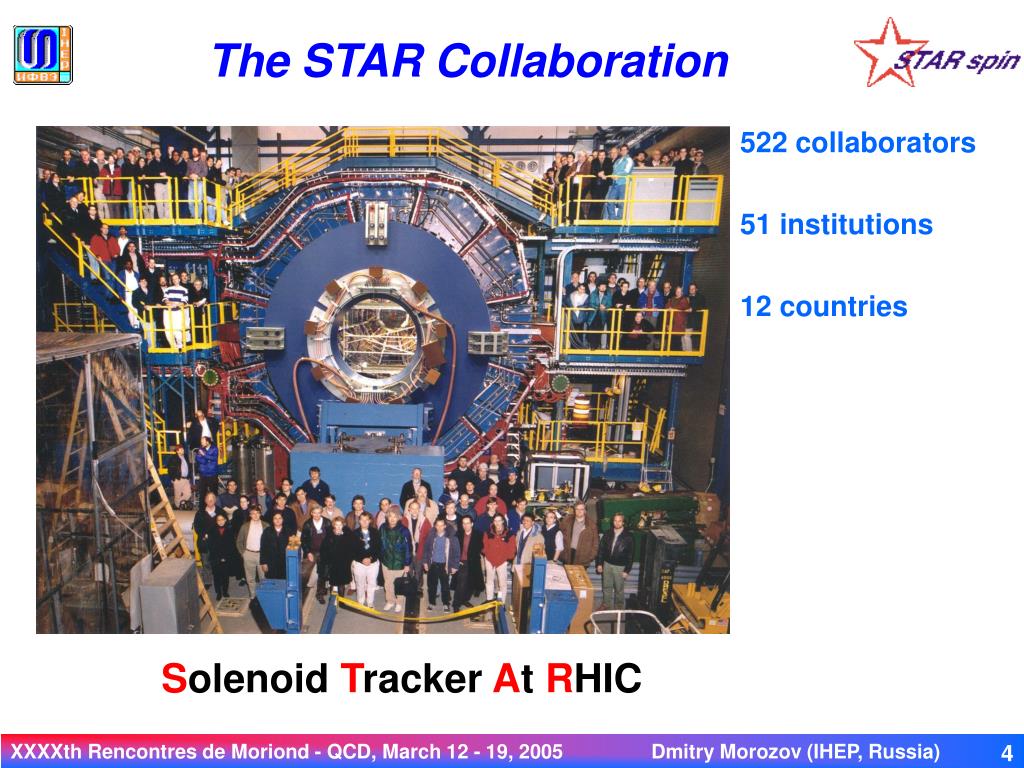 IHEP
ИФВЭ

The STAR Collaboration

STAR spin

522 collaborators

51 institutions

12 countries

Solenoid Tracker At RHIC

XXXXth Rencontres de Moriond - QCD, March 12 - 19, 2005

Dmitry Morozov (IHEP, Russia)

4